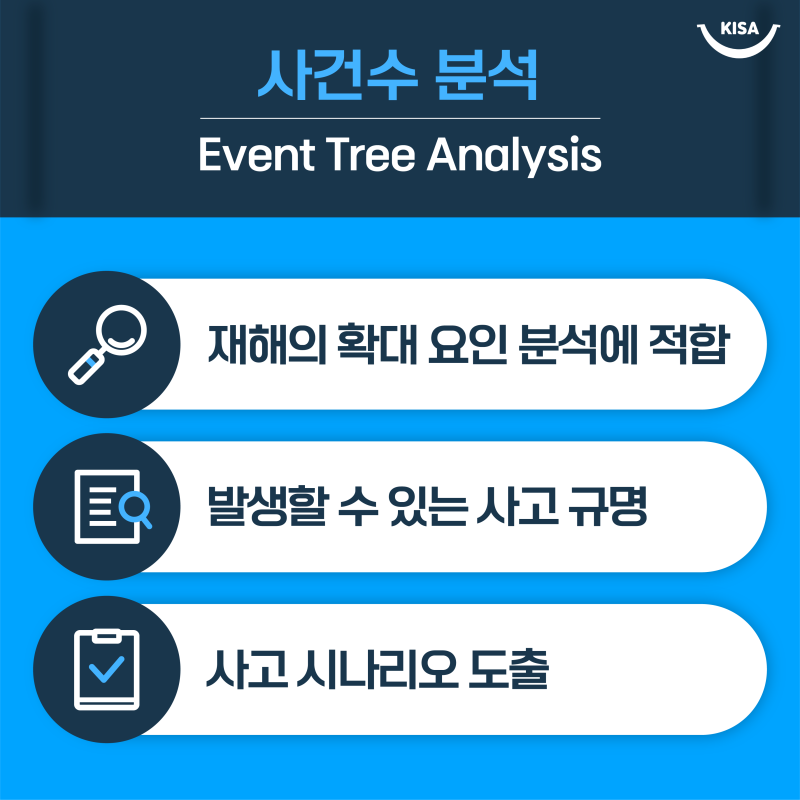 KISA

사건수 분석

Event Tree Analysis

재해의 확대 요인 분석에 적합

발생할 수 있는 사고 규명

사고 시나리오 도출